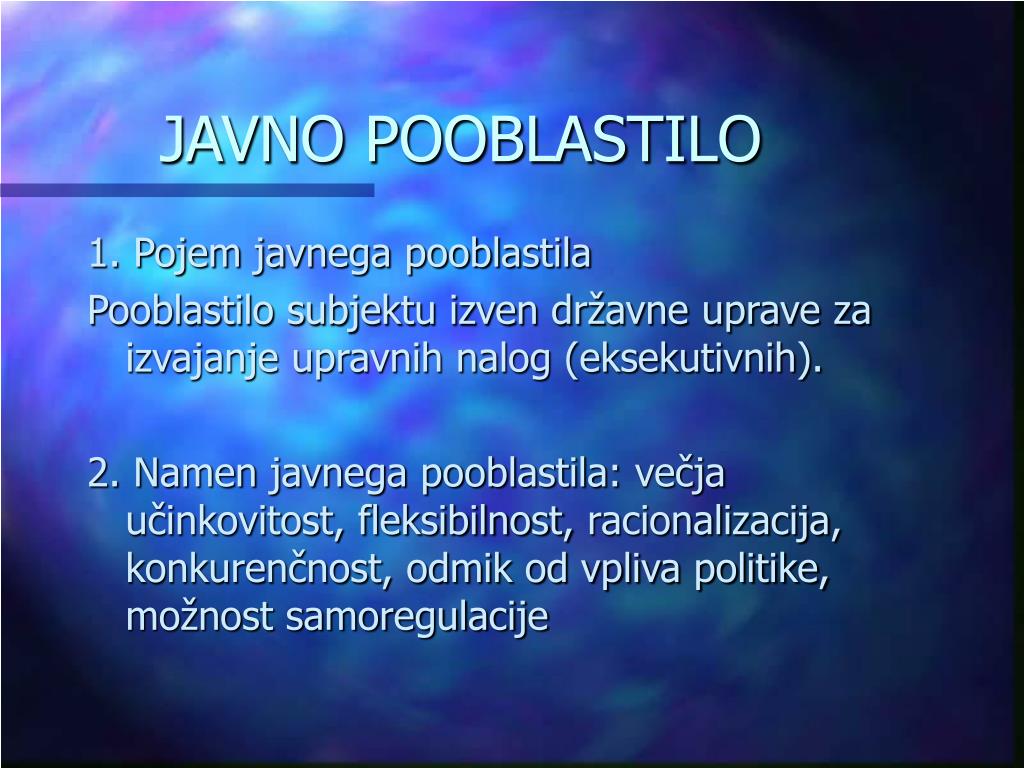 JAVNO POOBLASTILO

1. Pojem javnega pooblastila

Pooblastilo subjektu izven državne uprave za izvajanje upravnih nalog (eksekutivnih).

2. Namen javnega pooblastila: večja učinkovitost, fleksibilnost, racionalizacija, konkurenčnost, odmik od vpliva politike, možnost samoregulacije